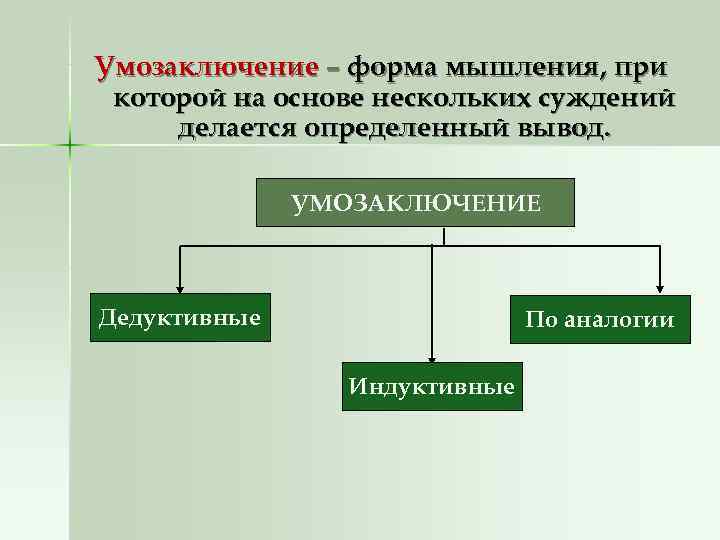 Умозаключение – форма мышления, при которой на основе нескольких суждений делается определенный вывод.

УМОЗАКЛЮЧЕНИЕ

Дедуктивные

Индуктивные

По аналогии